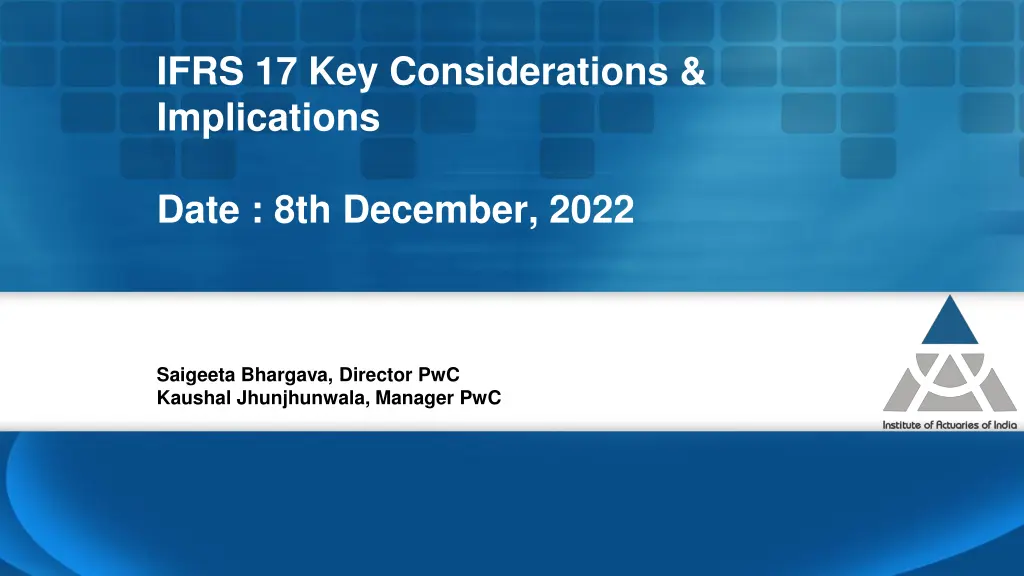 IFRS 17 Key Considerations & Implications

Date : 8th December, 2022

Saigeeta Bhargava, Director PwC
Kaushal Jhunjhunwala, Manager PwC

Institute of Actuaries of India